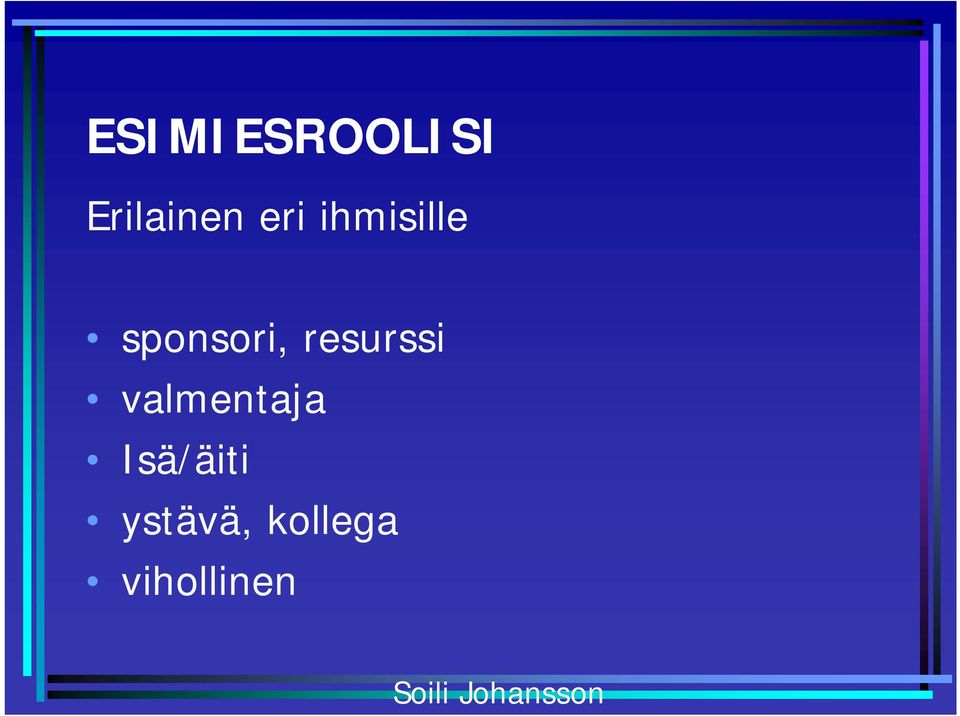 ESIMIESROOLISI

Erilainen eri ihmisille

• sponsori, resurssi
• valmentaja
• Isä/äiti
• ystävä, kollega
• vihollinen

Soili Johansson